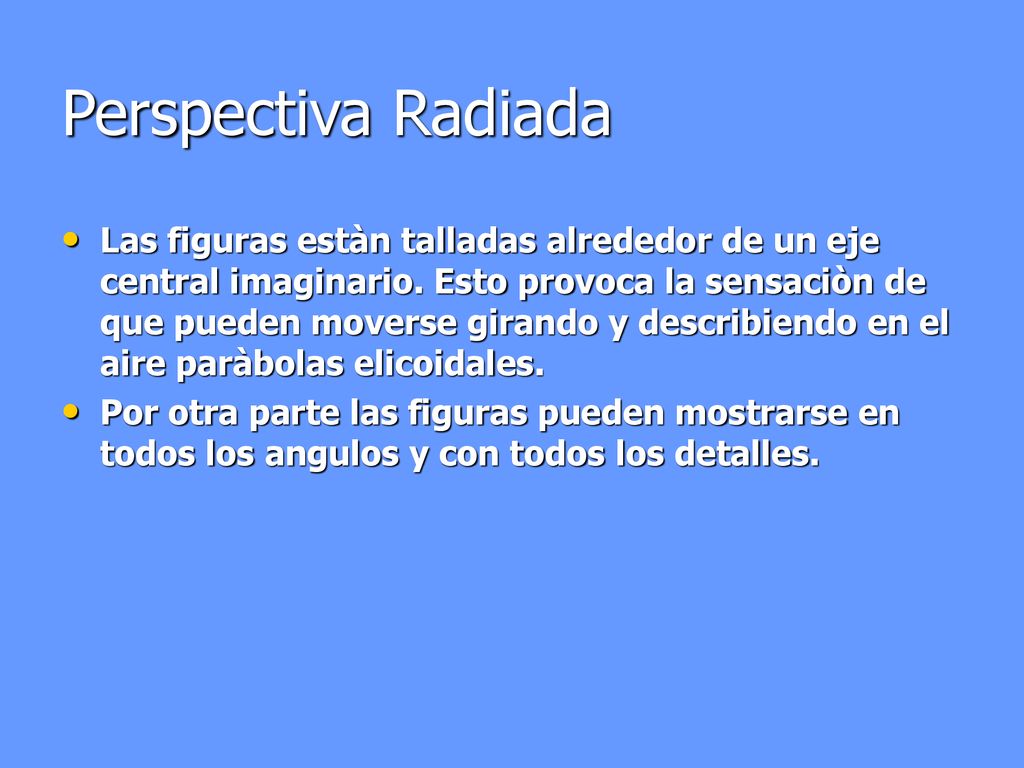 Perspectiva Radiada

• Las figuras estàn talladas alrededor de un eje central imaginario. Esto provoca la sensaciòn de que pueden moverse girando y describiendo en el aire paràbolas elicoidales.
• Por otra parte las figuras pueden mostrarse en todos los angulos y con todos los detalles.